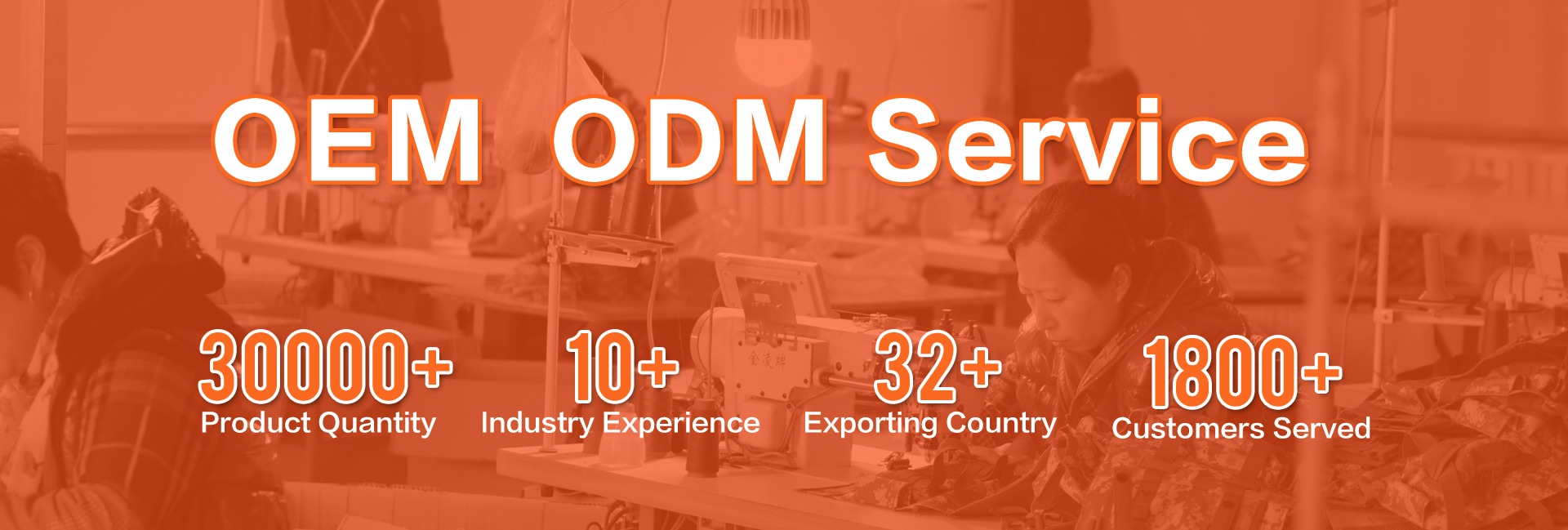 OEM ODM Service

30000+
Product Quantity

10+
Industry Experience

32+
Exporting Country

1800+
Customers Served

金凌牌